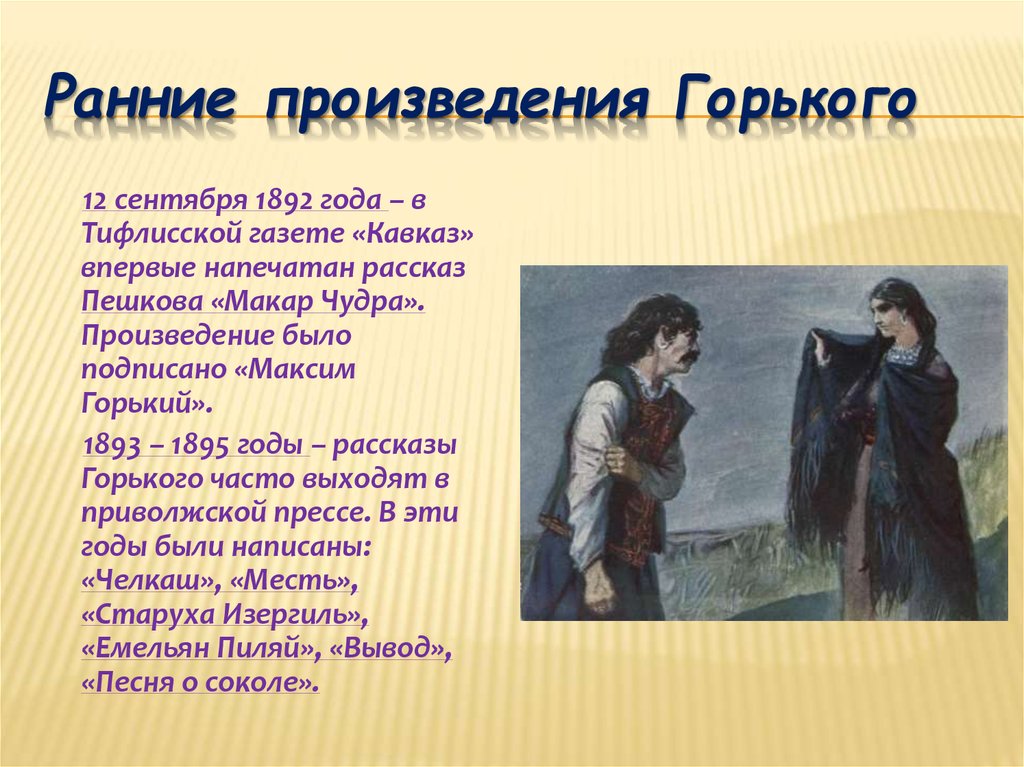 Ранние произведения Горького

12 сентября 1892 года – в Тифлисской газете «Кавказ» впервые напечатан рассказ Пешкова «Макар Чудра». Произведение было подписано «Максим Горький».

1893 – 1895 годы – рассказы Горького часто выходят в приволжской прессе. В эти годы были написаны: «Челкаш», «Месть», «Старуха Изергиль», «Емельян Пиляй», «Вывод», «Песня о соколе».